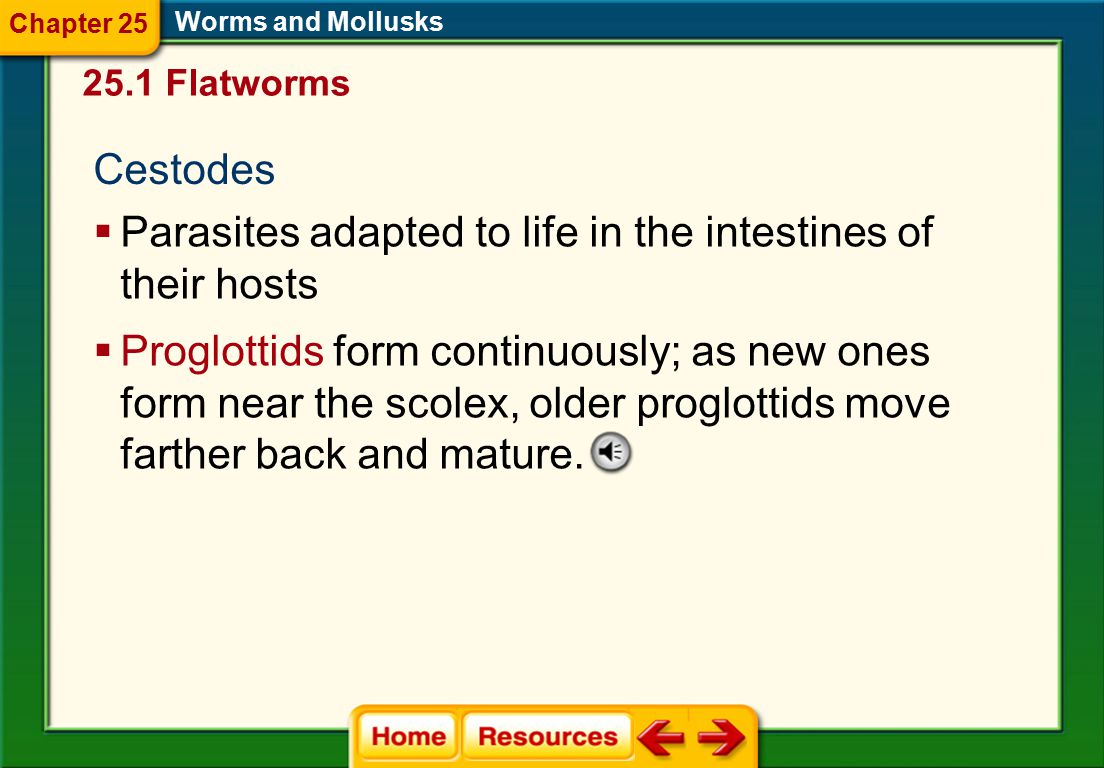 Chapter 25 Worms and Mollusks

25.1 Flatworms

Cestodes

▪ Parasites adapted to life in the intestines of their hosts

▪ Proglottids form continuously; as new ones form near the scolex, older proglottids move farther back and mature.

Home Resources